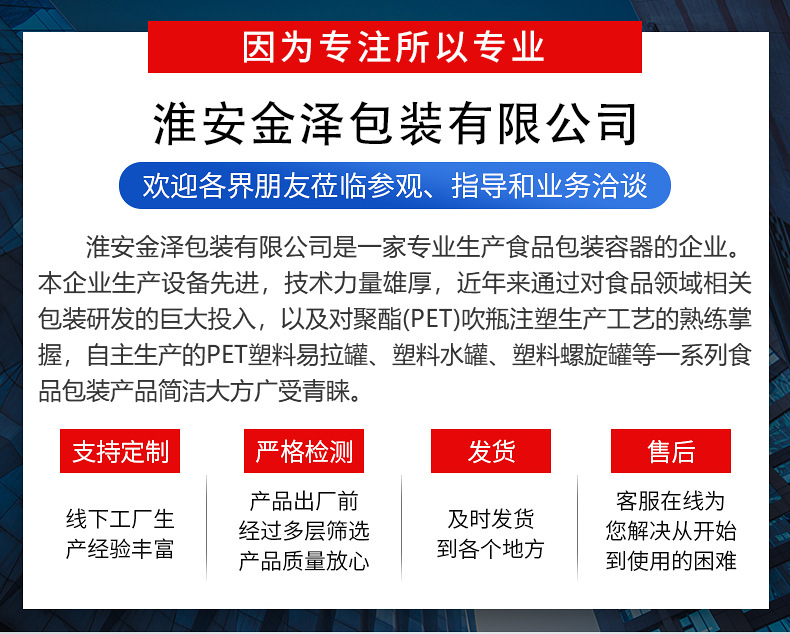 因为专注所以专业

淮安金泽包装有限公司

欢迎各界朋友莅临参观、指导和业务洽谈

淮安金泽包装有限公司是一家专业生产食品包装容器的企业。本企业生产设备先进，技术力量雄厚，近年来通过对食品领域相关包装研发的巨大投入，以及对聚酯(PET)吹瓶注塑生产工艺的熟练掌握，自主生产的PET塑料易拉罐、塑料水罐、塑料螺旋罐等一系列食品包装产品简洁大方广受青睐。

支持定制

线下工厂生产经验丰富

严格检测

产品出厂前经过多层筛选产品质量放心

发货

及时发货到各个地方

售后

客服在线为您解决从开始到使用的困难